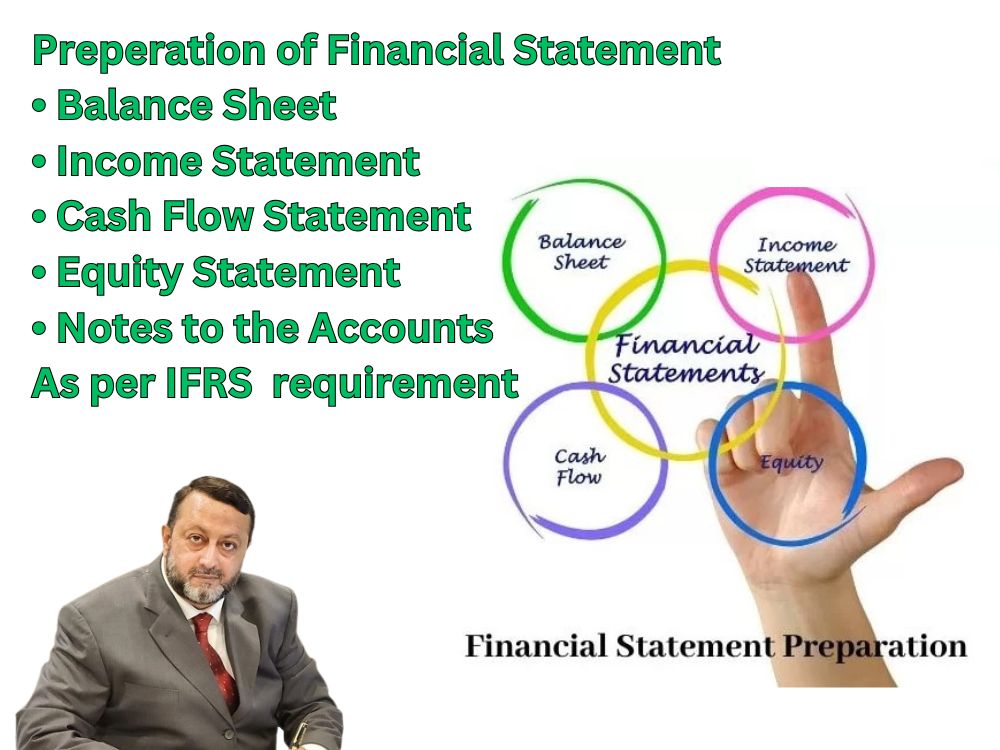 Preperation of Financial Statement
• Balance Sheet
• Income Statement
• Cash Flow Statement
• Equity Statement
• Notes to the Accounts
As per IFRS requirement

Balance Sheet
Income Statement
Financial Statements
Cash Flow
Equity

Financial Statement Preparation